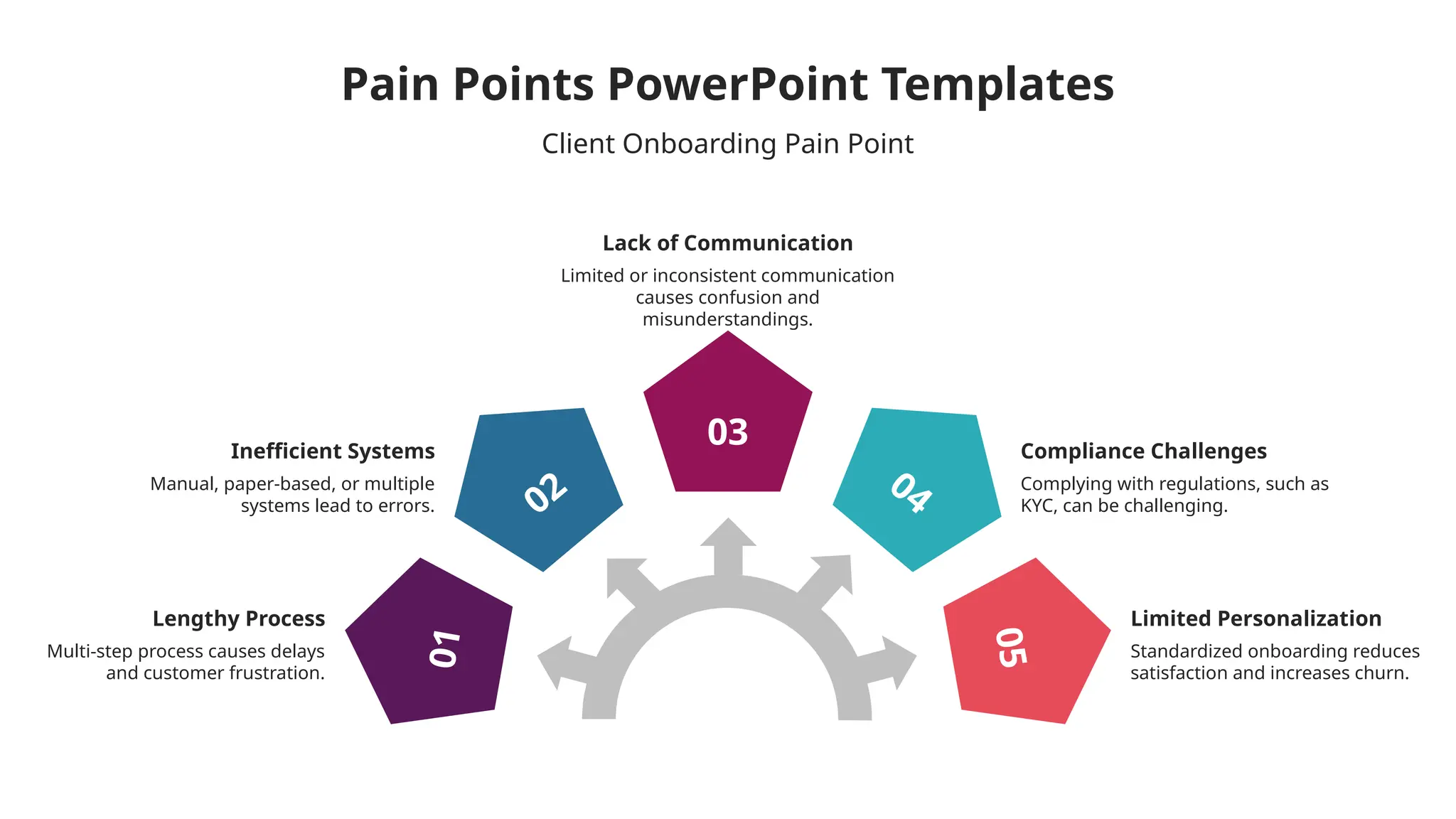 Pain Points PowerPoint Templates

Client Onboarding Pain Point

Lack of Communication

Limited or inconsistent communication causes confusion and misunderstandings.

03

Inefficient Systems

Manual, paper-based, or multiple systems lead to errors.

02

04

Compliance Challenges

Complying with regulations, such as KYC, can be challenging.

Lengthy Process

Multi-step process causes delays and customer frustration.

01

05

Limited Personalization

Standardized onboarding reduces satisfaction and increases churn.